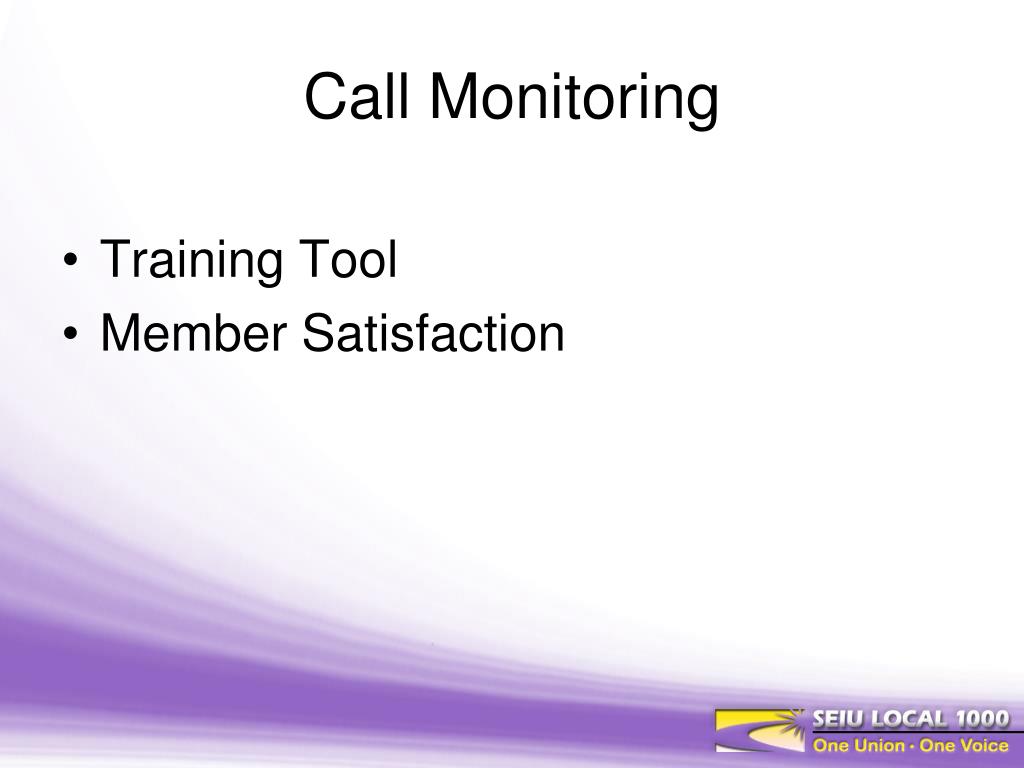 Call Monitoring

• Training Tool
• Member Satisfaction

SEIU LOCAL 1000
One Union · One Voice